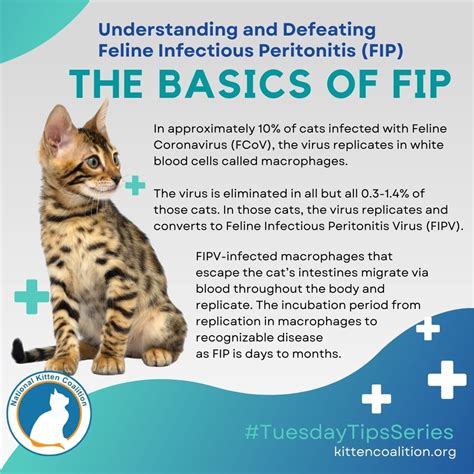 Understanding and Defeating Feline Infectious Peritonitis (FIP)

THE BASICS OF FIP

In approximately 10% of cats infected with Feline Coronavirus (FCoV), the virus replicates in white blood cells called macrophages.

The virus is eliminated in all but all 0.3-1.4% of those cats. In those cats, the virus replicates and converts to Feline Infectious Peritonitis Virus (FIPV).

FIPV-infected macrophages that escape the cat's intestines migrate via blood throughout the body and replicate. The incubation period from replication in macrophages to recognizable disease as FIP is days to months.

National Kitten Coalition

#TuesdayTipsSeries
kittencoalition.org